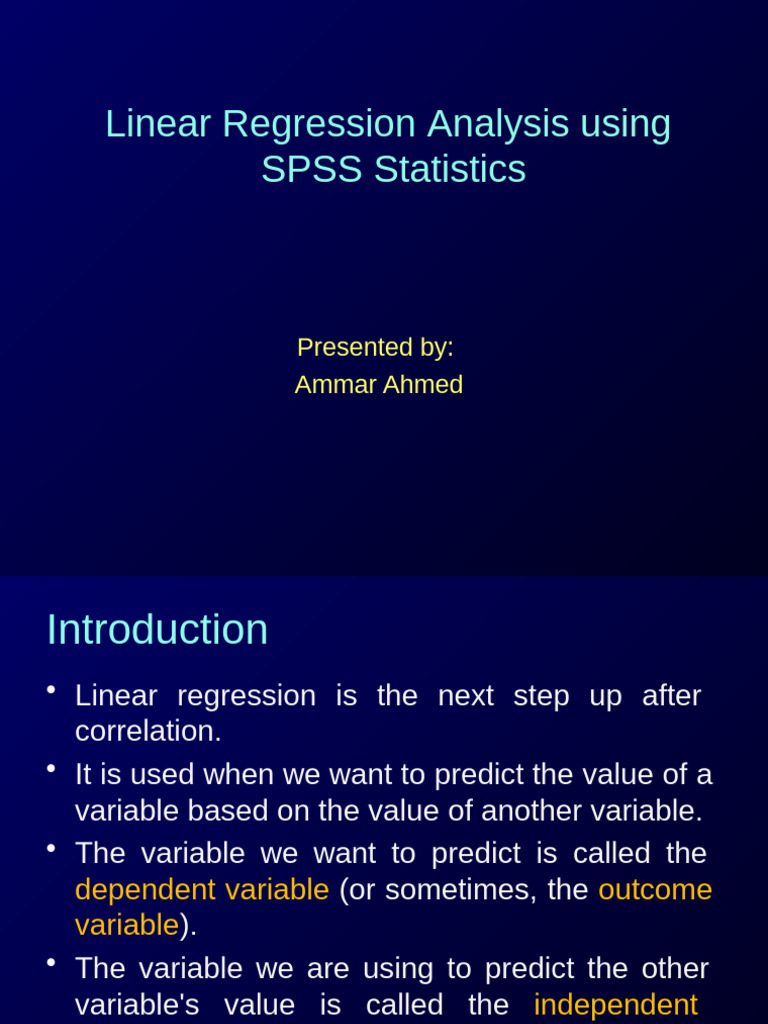 Linear Regression Analysis using SPSS Statistics

Presented by:
Ammar Ahmed

Introduction

• Linear regression is the next step up after correlation.

• It is used when we want to predict the value of a variable based on the value of another variable.

• The variable we want to predict is called the dependent variable (or sometimes, the outcome variable).

• The variable we are using to predict the other variable's value is called the independent